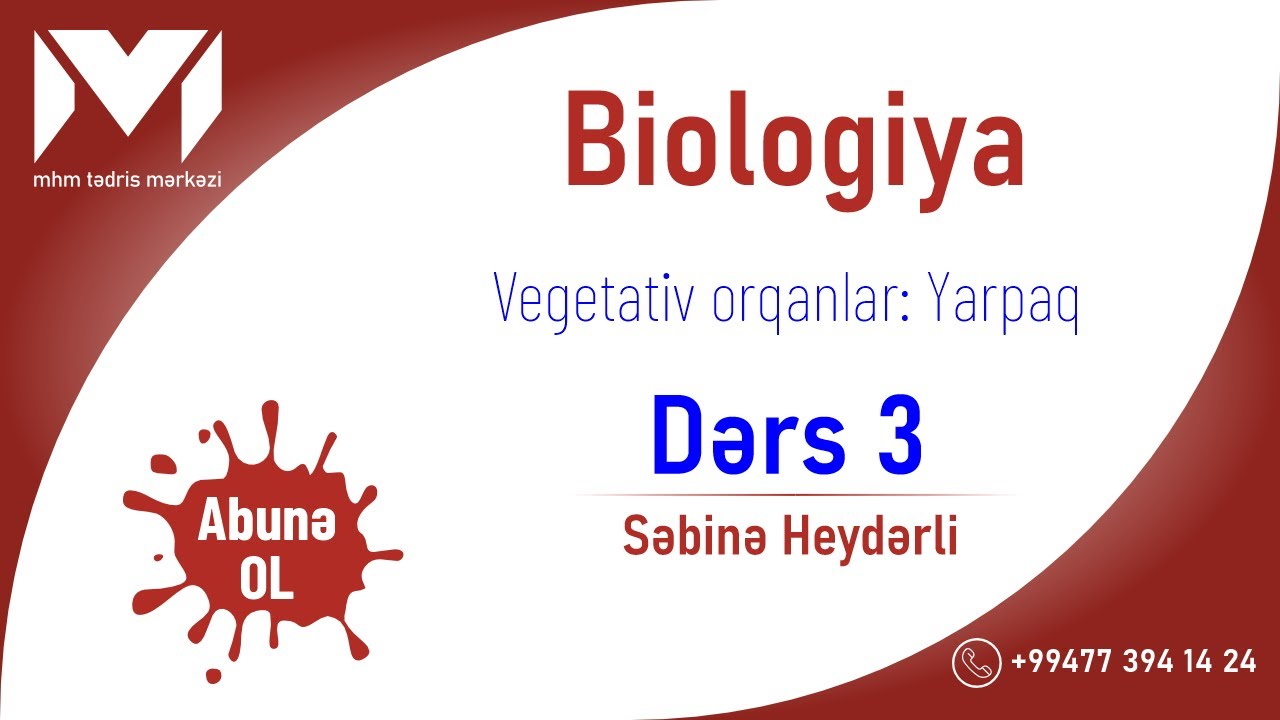 mhm tədris mərkəzi

Biologiya

Vegetativ orqanlar: Yarpaq

Dərs 3

Səbinə Heydərli

Abunə OL

+99477 394 14 24